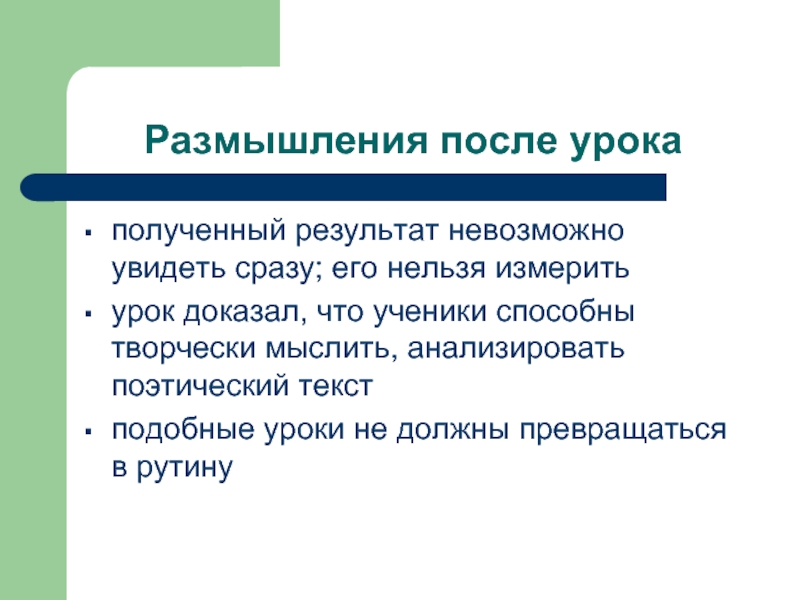 Размышления после урока

- полученный результат невозможно увидеть сразу; его нельзя измерить
- урок доказал, что ученики способны творчески мыслить, анализировать поэтический текст
- подобные уроки не должны превращаться в рутину